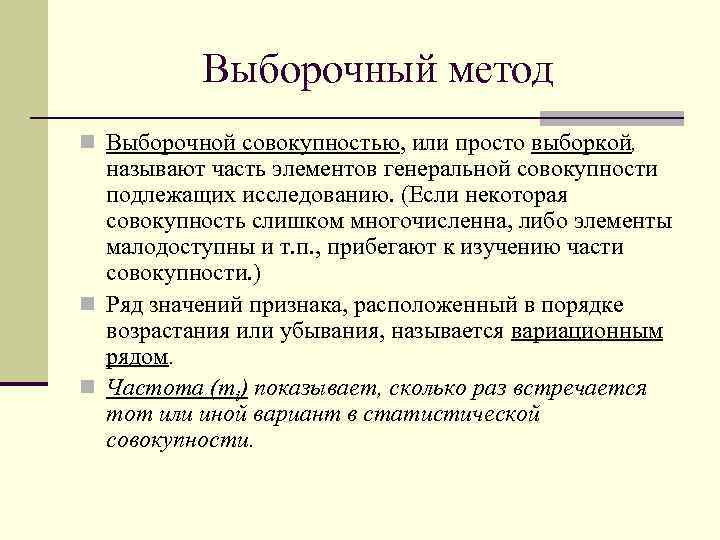 Выборочный метод

Выборочной совокупностью, или просто выборкой, называют часть элементов генеральной совокупности подлежащих исследованию. (Если некоторая совокупность слишком многочисленна, либо элементы малодоступны и т.п., прибегают к изучению части совокупности.)

Ряд значений признака, расположенный в порядке возрастания или убывания, называется вариационным рядом.

Частота ($m_i$) показывает, сколько раз встречается тот или иной вариант в статистической совокупности.